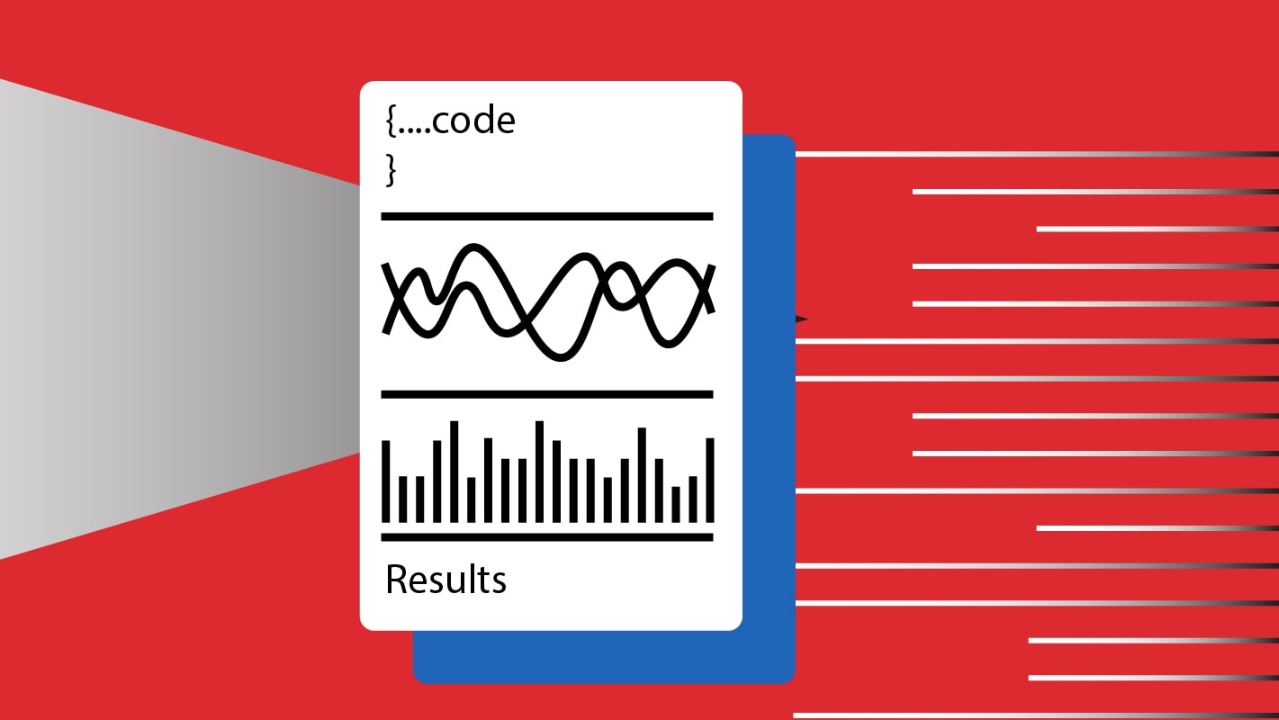 {....code
}

Results